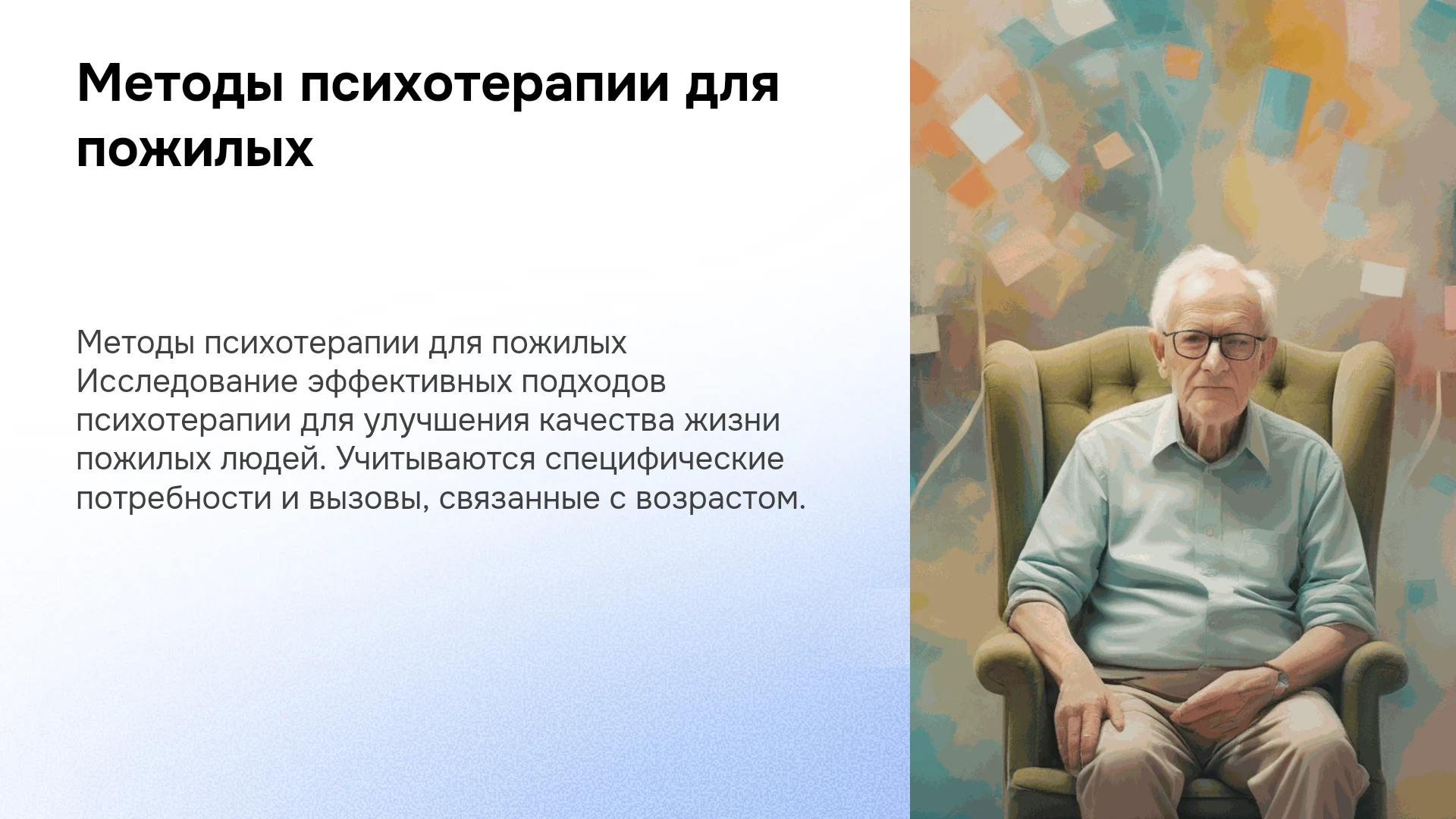 Методы психотерапии для пожилых

Методы психотерапии для пожилых Исследование эффективных подходов психотерапии для улучшения качества жизни пожилых людей. Учитываются специфические потребности и вызовы, связанные с возрастом.